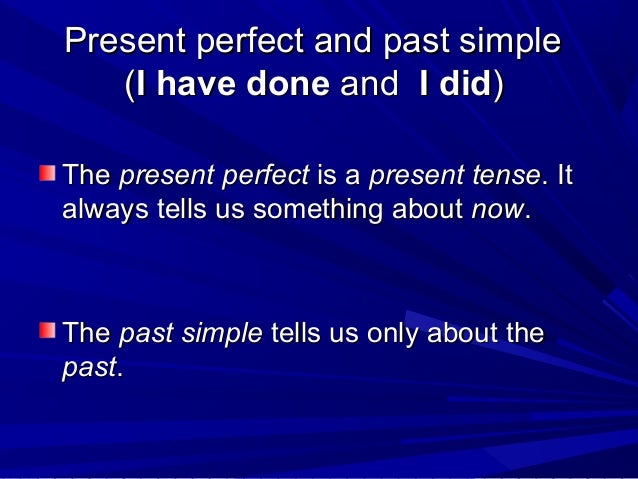 Present perfect and past simple
(I have done and I did)

The present perfect is a present tense. It always tells us something about now.

The past simple tells us only about the past.